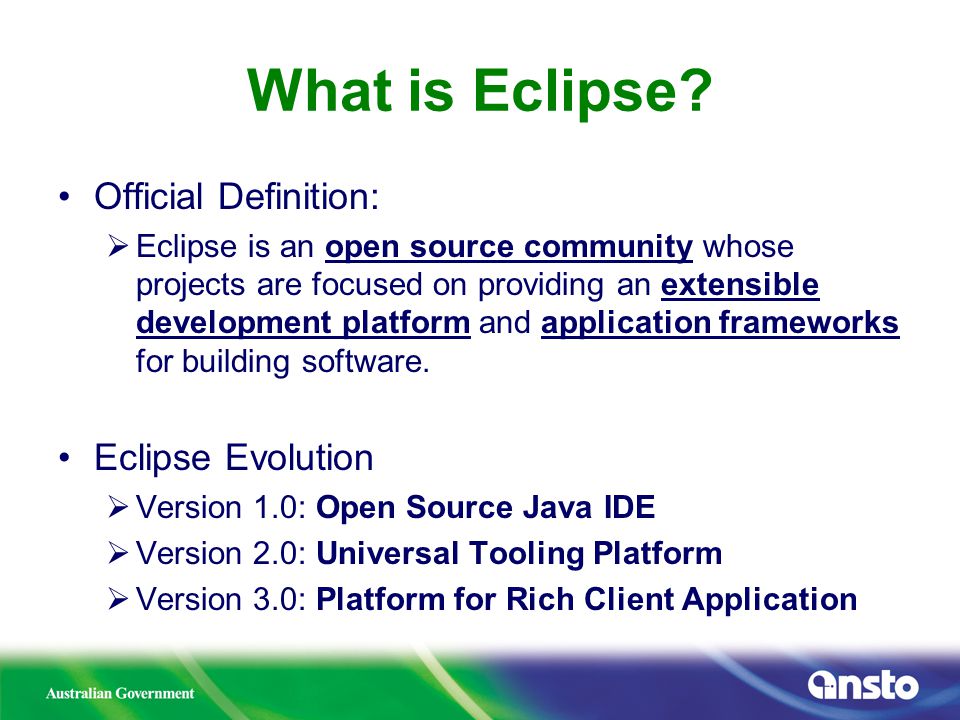 What is Eclipse?

• Official Definition:

➢ Eclipse is an open source community whose projects are focused on providing an extensible development platform and application frameworks for building software.

• Eclipse Evolution

➢ Version 1.0: Open Source Java IDE

➢ Version 2.0: Universal Tooling Platform

➢ Version 3.0: Platform for Rich Client Application

Australian Government

ansto